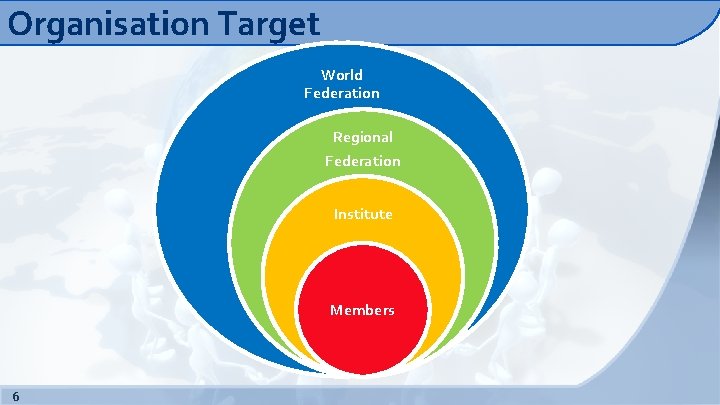 Organisation Target

World Federation

Regional Federation

Institute

Members

6